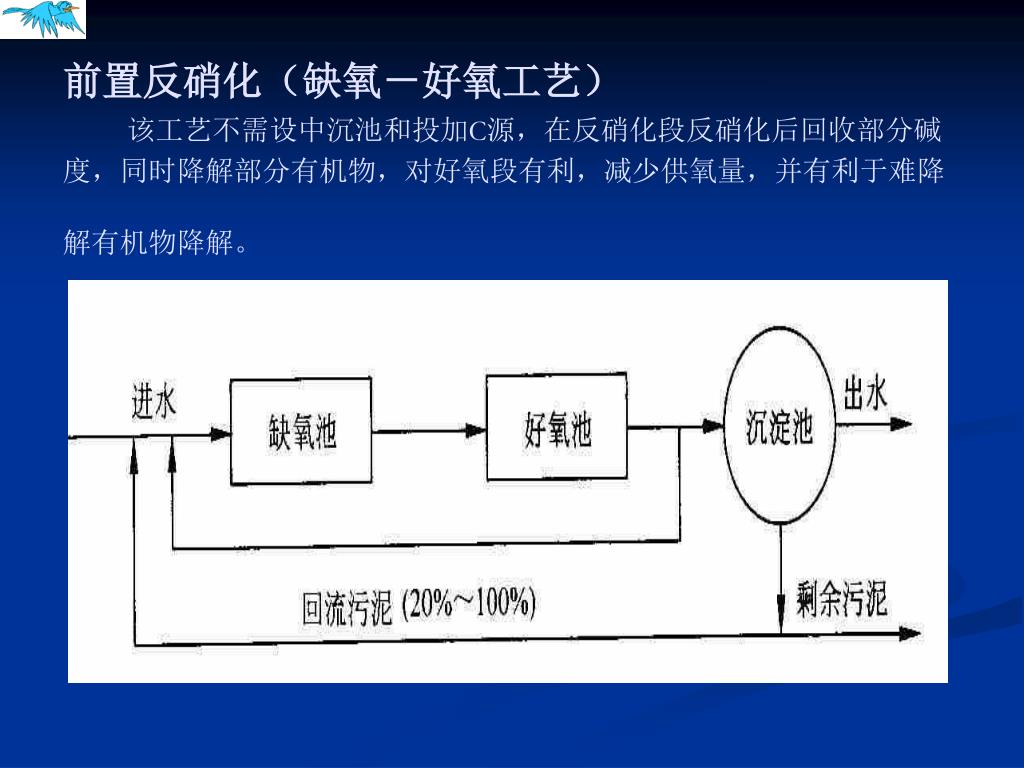 前置反硝化（缺氧－好氧工艺）

该工艺不需设中沉池和投加C源，在反硝化段反硝化后回收部分碱度，同时降解部分有机物，对好氧段有利，减少供氧量，并有利于难降解有机物降解。

进水

缺氧池

好氧池

沉淀池

出水

回流污泥 (20%~100%)

剩余污泥